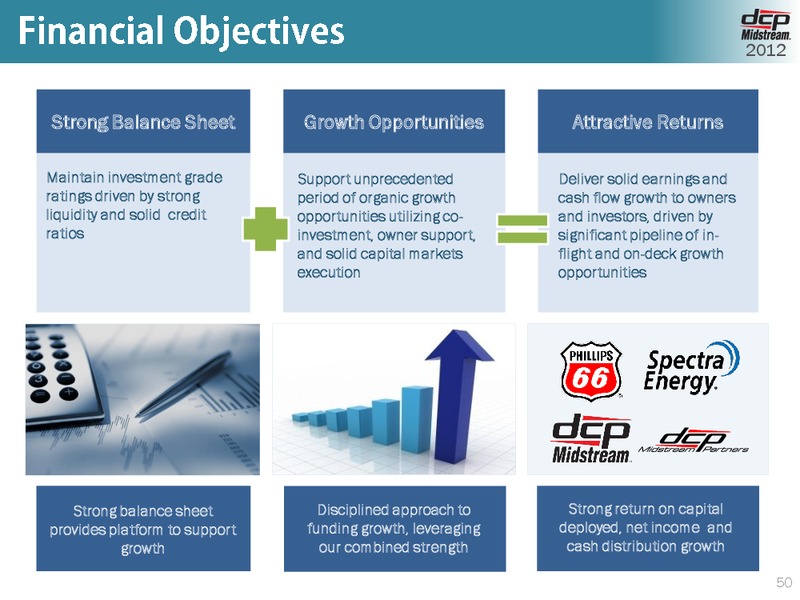 Financial Objectives

dcp Midstream. 2012

Strong Balance Sheet

Maintain investment grade ratings driven by strong liquidity and solid credit ratios

Growth Opportunities

Support unprecedented period of organic growth opportunities utilizing co-investment, owner support, and solid capital markets execution

Attractive Returns

Deliver solid earnings and cash flow growth to owners and investors, driven by significant pipeline of in-flight and on-deck growth opportunities

PHILLIPS 66

Spectra Energy.

dcp Midstream.

dcp Midstream Partners

Strong balance sheet provides platform to support growth

Disciplined approach to funding growth, leveraging our combined strength

Strong return on capital deployed, net income and cash distribution growth

50